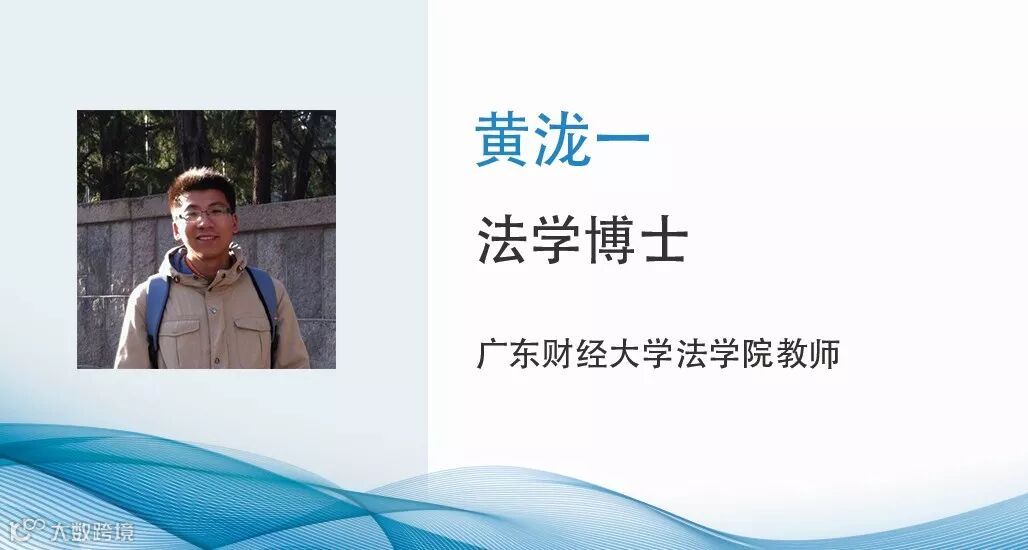 黄泷一

法学博士

广东财经大学法学院教师

大数跨境